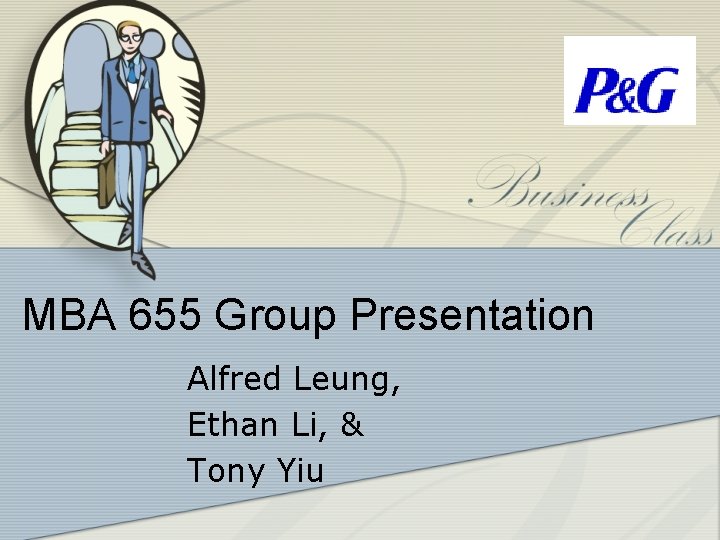 P&G

Business Class

MBA 655 Group Presentation

Alfred Leung,
Ethan Li, &
Tony Yiu